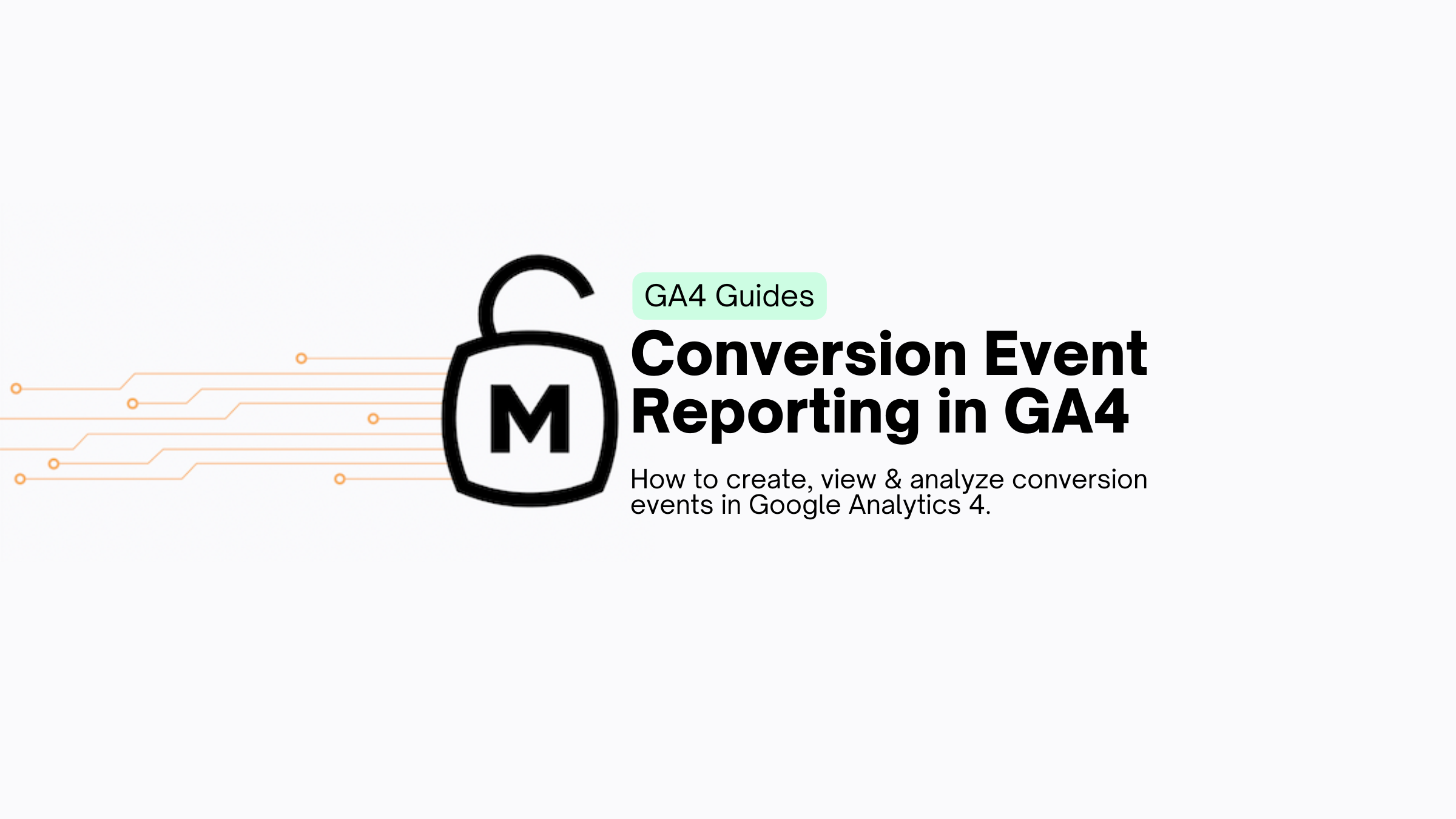 M

GA4 Guides

Conversion Event Reporting in GA4

How to create, view & analyze conversion events in Google Analytics 4.